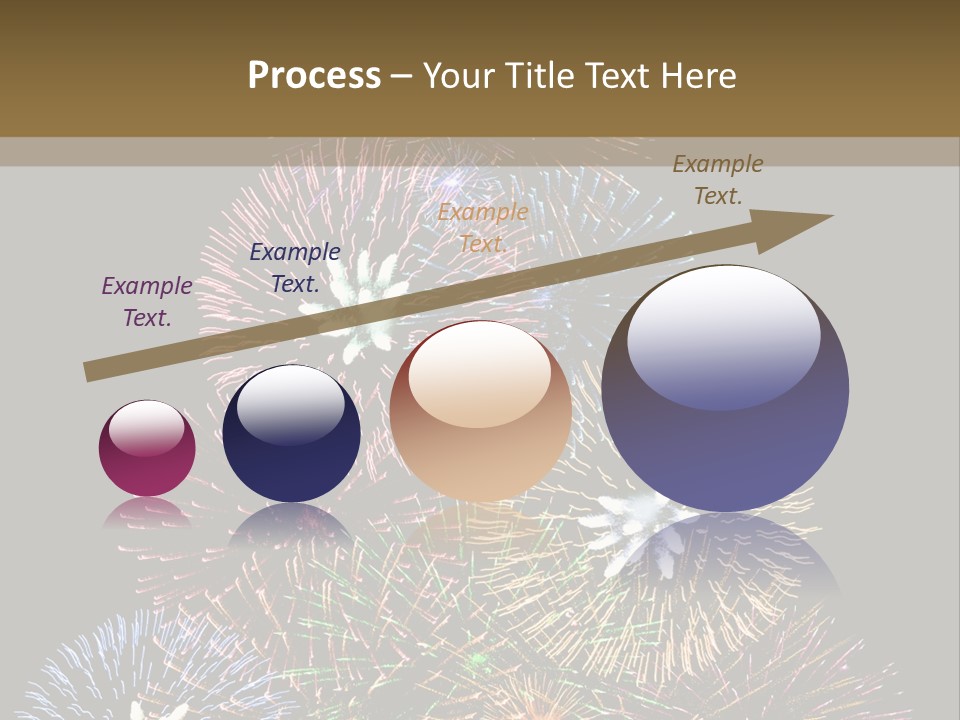 Process – Your Title Text Here

Example Text.

Example Text.

Example Text.

Example Text.